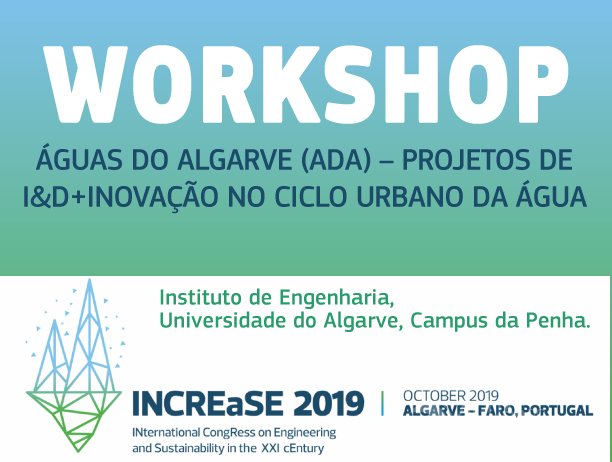 WORKSHOP

ÁGUAS DO ALGARVE (ADA) – PROJETOS DE I&D+INOVAÇÃO NO CICLO URBANO DA ÁGUA

Instituto de Engenharia, Universidade do Algarve, Campus da Penha.

INCREaSE 2019

INternational CongRess on Engineering and Sustainability in the XXI cEntury

OCTOBER 2019
ALGARVE – FARO, PORTUGAL